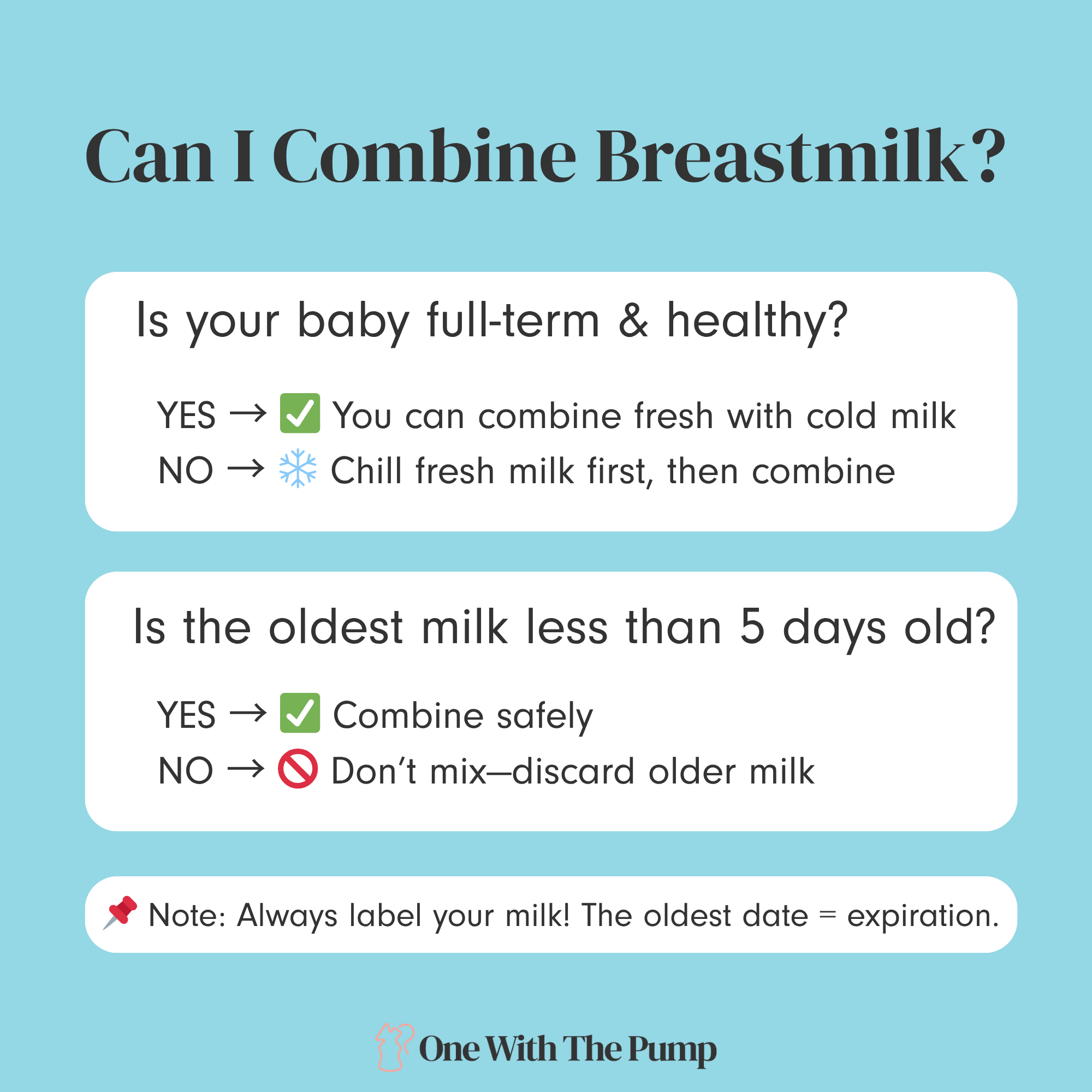 Can I Combine Breastmilk?

Is your baby full-term & healthy?

YES → ✅ You can combine fresh with cold milk
NO → ❄️ Chill fresh milk first, then combine

Is the oldest milk less than 5 days old?

YES → ✅ Combine safely
NO → 🚫 Don't mix—discard older milk

📌 Note: Always label your milk! The oldest date = expiration.

One With The Pump